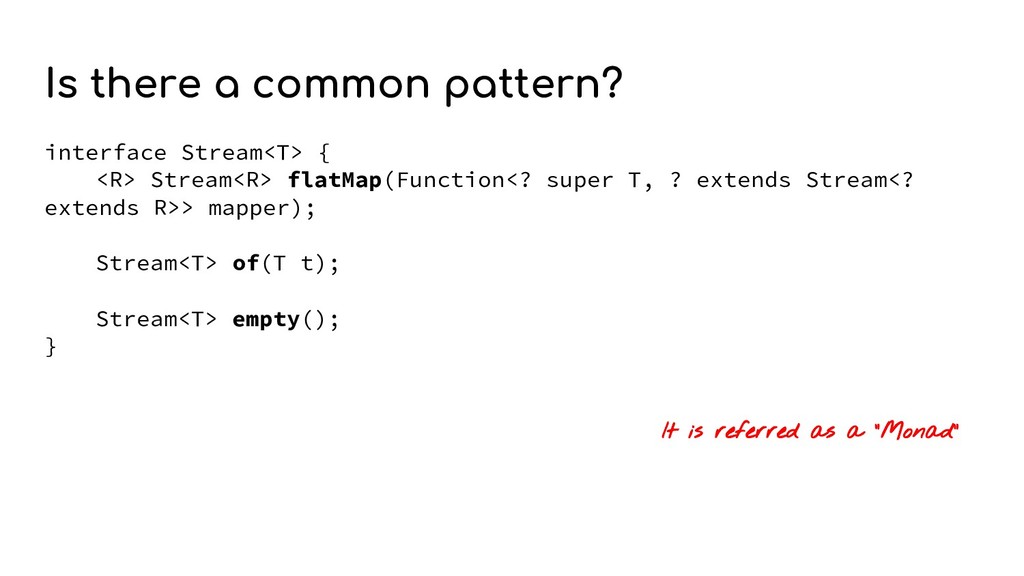 Is there a common pattern?

interface Stream<T> {
    <R> Stream<R> flatMap(Function<? super T, ? extends Stream<? extends R>> mapper);

    Stream<T> of(T t);

    Stream<T> empty();
}

It is referred as a "Monad"